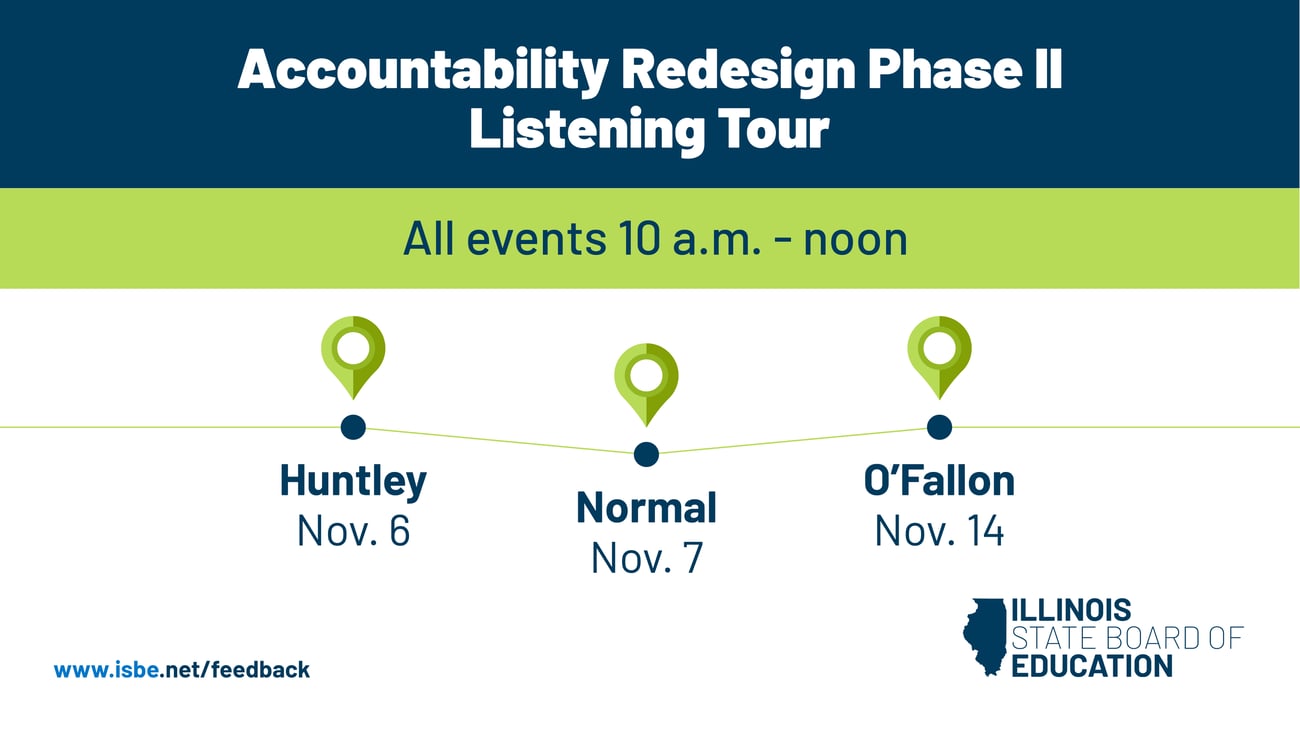 Accountability Redesign Phase II Listening Tour

All events 10 a.m. - noon

Huntley
Nov. 6

Normal
Nov. 7

O'Fallon
Nov. 14

www.isbe.net/feedback

ILLINOIS
STATE BOARD OF
EDUCATION